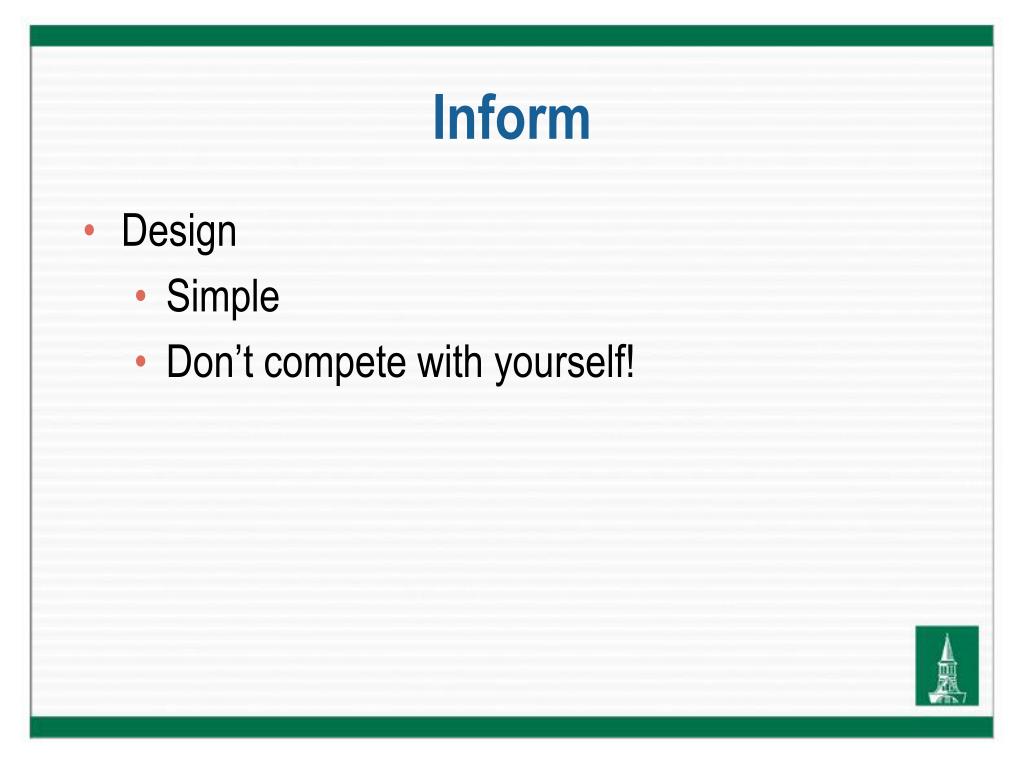 Inform

• Design
  • Simple
  • Don’t compete with yourself!